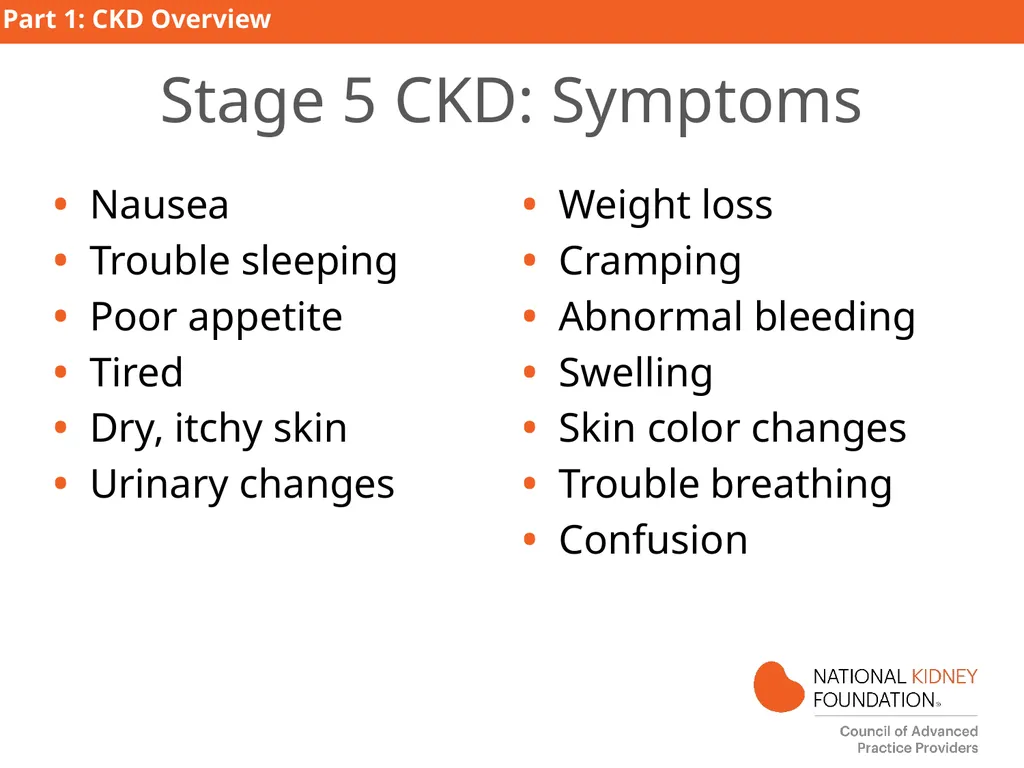 Part 1: CKD Overview

Stage 5 CKD: Symptoms

• Nausea
• Trouble sleeping
• Poor appetite
• Tired
• Dry, itchy skin
• Urinary changes

• Weight loss
• Cramping
• Abnormal bleeding
• Swelling
• Skin color changes
• Trouble breathing
• Confusion

NATIONAL KIDNEY
FOUNDATION®

Council of Advanced
Practice Providers